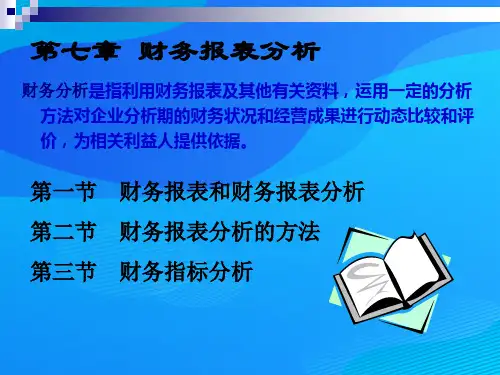 第七章 财务报表分析

财务分析是指利用财务报表及其他有关资料，运用一定的分析方法对企业分析期的财务状况和经营成果进行动态比较和评价，为相关利益人提供依据。

第一节 财务报表和财务报表分析

第二节 财务报表分析的方法

第三节 财务指标分析